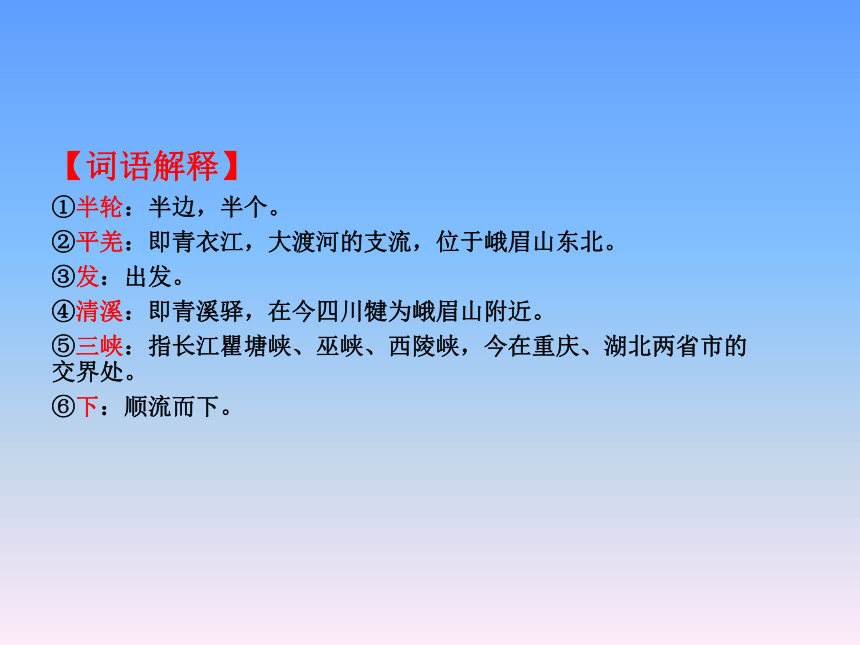 【词语解释】

①半轮：半边，半个。

②平羌：即青衣江，大渡河的支流，位于峨眉山东北。

③发：出发。

④清溪：即青溪驿，在今四川犍为峨眉山附近。

⑤三峡：指长江瞿塘峡、巫峡、西陵峡，今在重庆、湖北两省市的交界处。

⑥下：顺流而下。